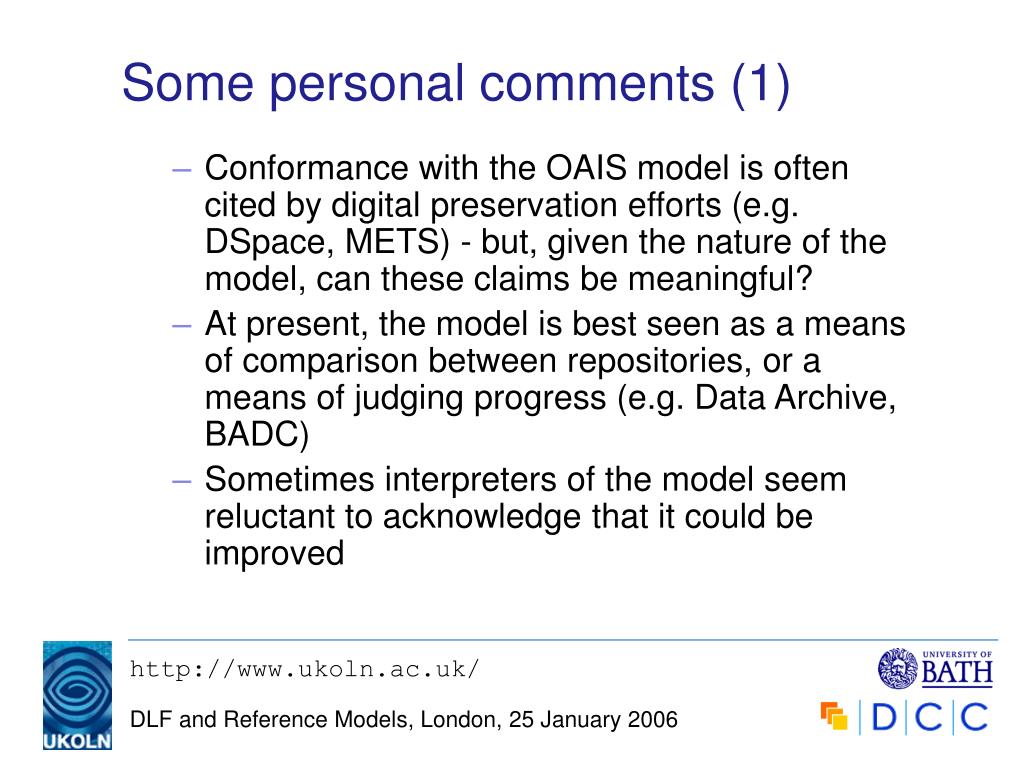 Some personal comments (1)

– Conformance with the OAIS model is often cited by digital preservation efforts (e.g. DSpace, METS) - but, given the nature of the model, can these claims be meaningful?
– At present, the model is best seen as a means of comparison between repositories, or a means of judging progress (e.g. Data Archive, BADC)
– Sometimes interpreters of the model seem reluctant to acknowledge that it could be improved

UKOLN

http://www.ukoln.ac.uk/

DLF and Reference Models, London, 25 January 2006

UNIVERSITY OF BATH

DCC